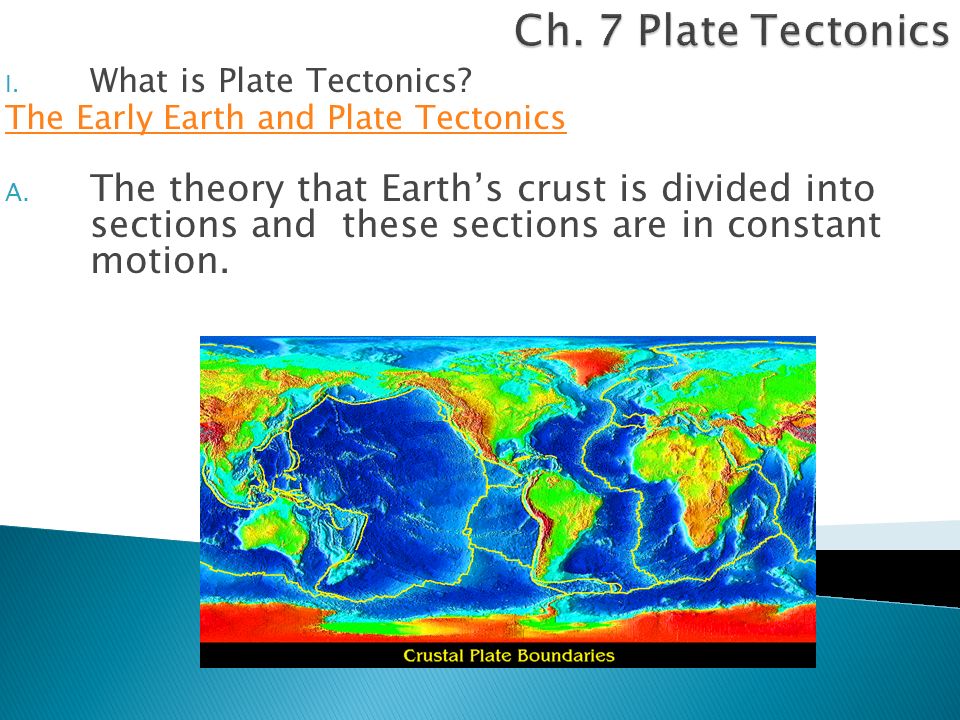 Ch. 7 Plate Tectonics

I. What is Plate Tectonics?

The Early Earth and Plate Tectonics

A. The theory that Earth's crust is divided into sections and these sections are in constant motion.

Crustal Plate Boundaries